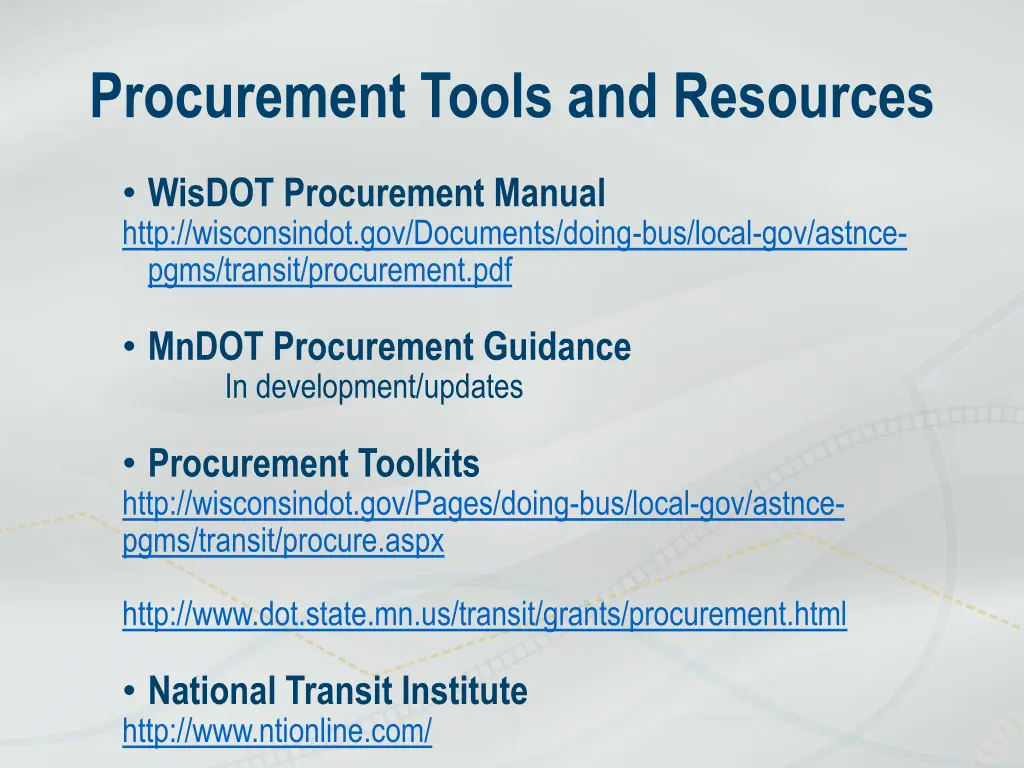 Procurement Tools and Resources

• WisDOT Procurement Manual
http://wisconsindot.gov/Documents/doing-bus/local-gov/astnce-pgms/transit/procurement.pdf

• MnDOT Procurement Guidance
In development/updates

• Procurement Toolkits
http://wisconsindot.gov/Pages/doing-bus/local-gov/astnce-pgms/transit/procure.aspx

http://www.dot.state.mn.us/transit/grants/procurement.html

• National Transit Institute
http://www.ntionline.com/